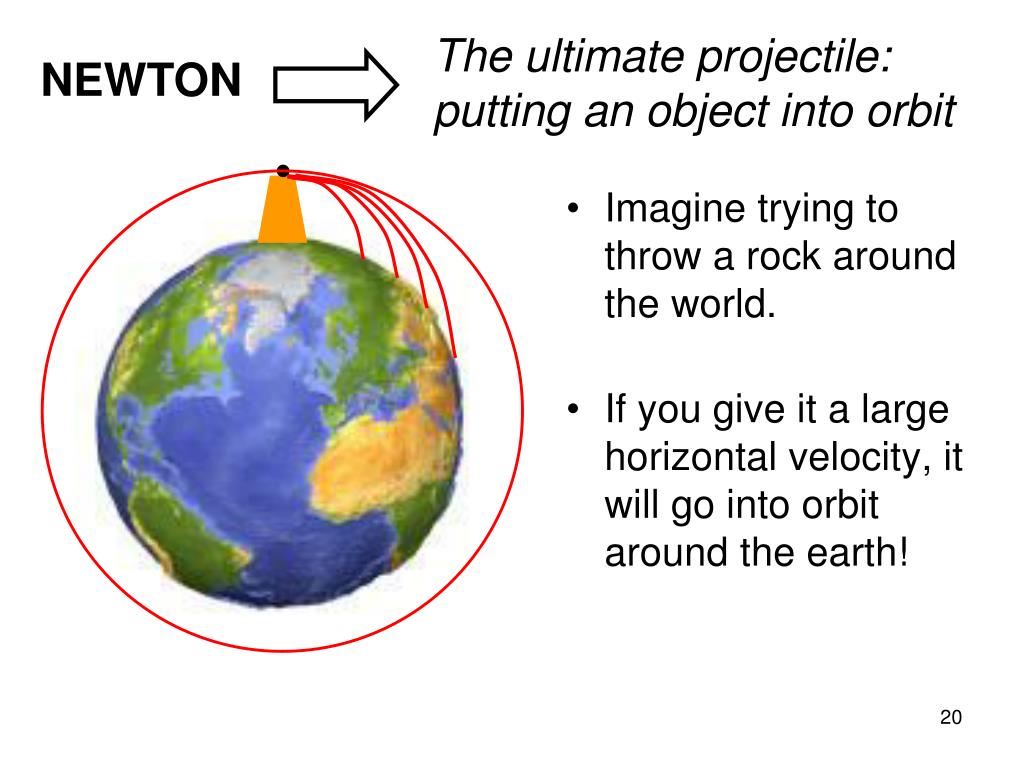 NEWTON

The ultimate projectile: putting an object into orbit

• Imagine trying to throw a rock around the world.

• If you give it a large horizontal velocity, it will go into orbit around the earth!

20